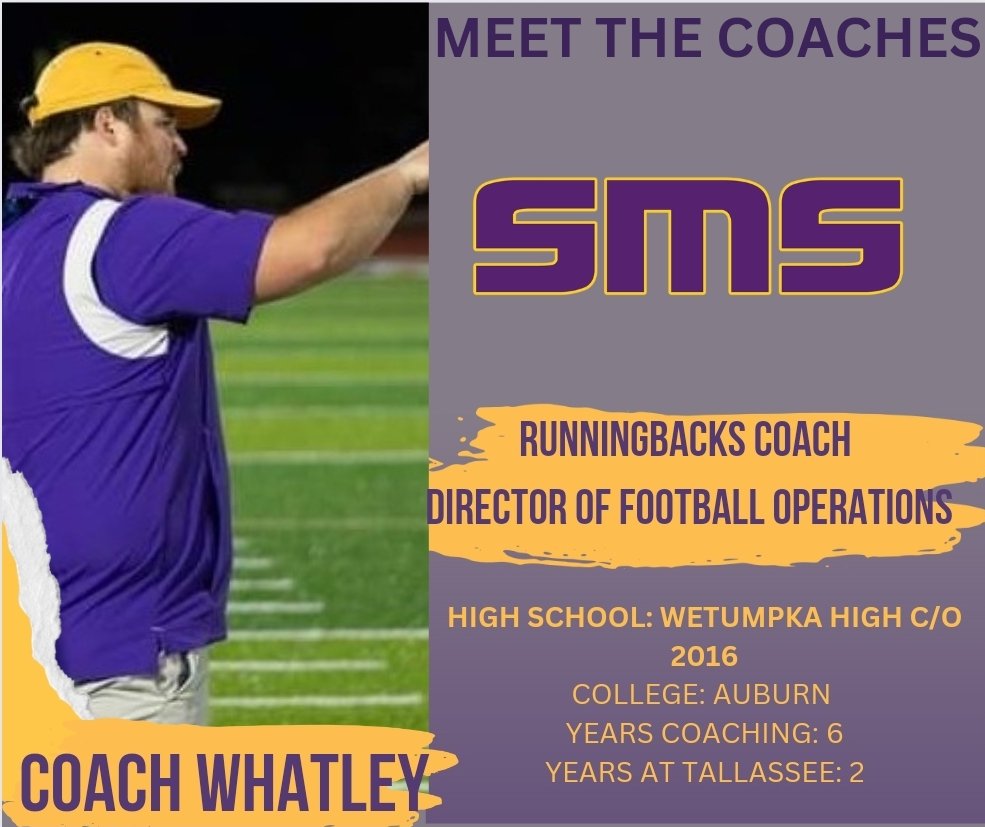 MEET THE COACHES

SMS

RUNNINGBACKS COACH
DIRECTOR OF FOOTBALL OPERATIONS

HIGH SCHOOL: WETUMPKA HIGH C/O 2016
COLLEGE: AUBURN
YEARS COACHING: 6
YEARS AT TALLASSEE: 2

COACH WHATLEY